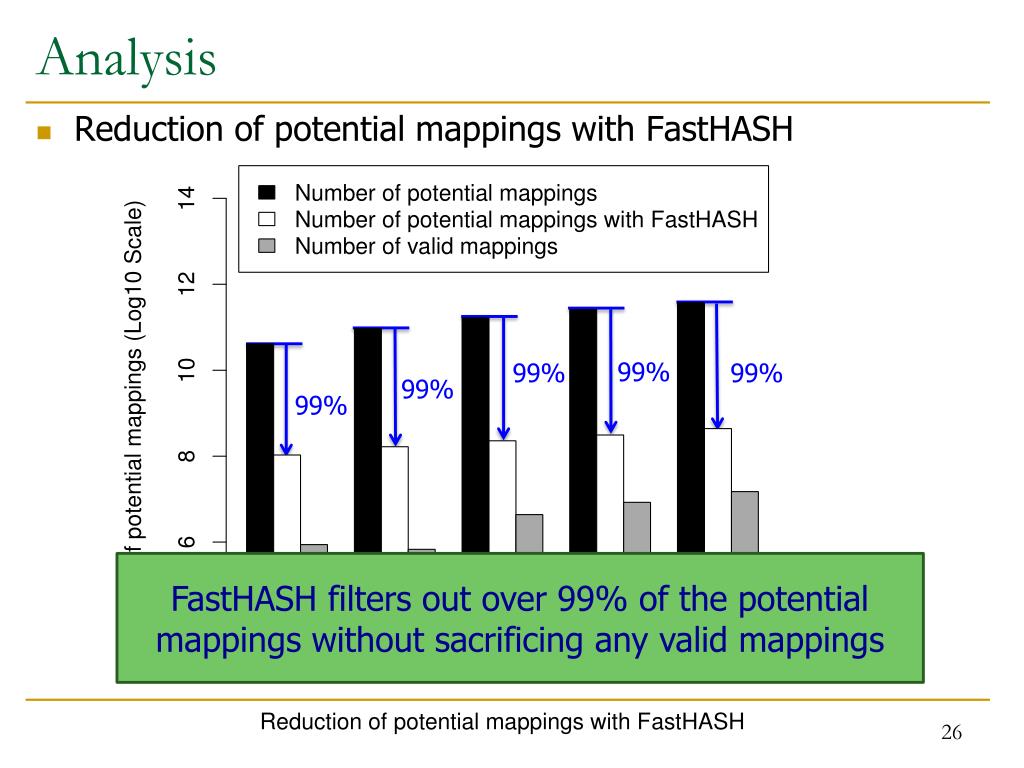 Analysis

Reduction of potential mappings with FastHASH

Number of potential mappings
Number of potential mappings with FastHASH
Number of valid mappings

f potential mappings (Log10 Scale)

14
12
10
8
6

99%
99%
99%
99%
99%

FastHASH filters out over 99% of the potential mappings without sacrificing any valid mappings

Reduction of potential mappings with FastHASH

26